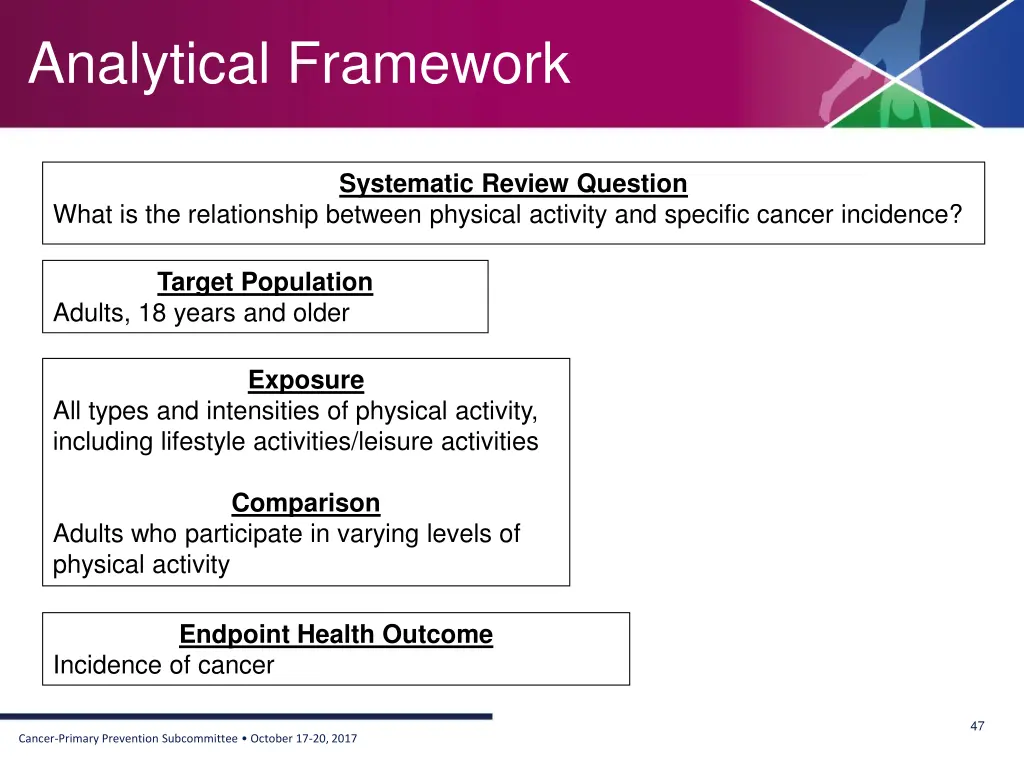 Analytical Framework

Systematic Review Question
What is the relationship between physical activity and specific cancer incidence?

Target Population
Adults, 18 years and older

Exposure
All types and intensities of physical activity, including lifestyle activities/leisure activities

Comparison
Adults who participate in varying levels of physical activity

Endpoint Health Outcome
Incidence of cancer

47

Cancer-Primary Prevention Subcommittee • October 17-20, 2017